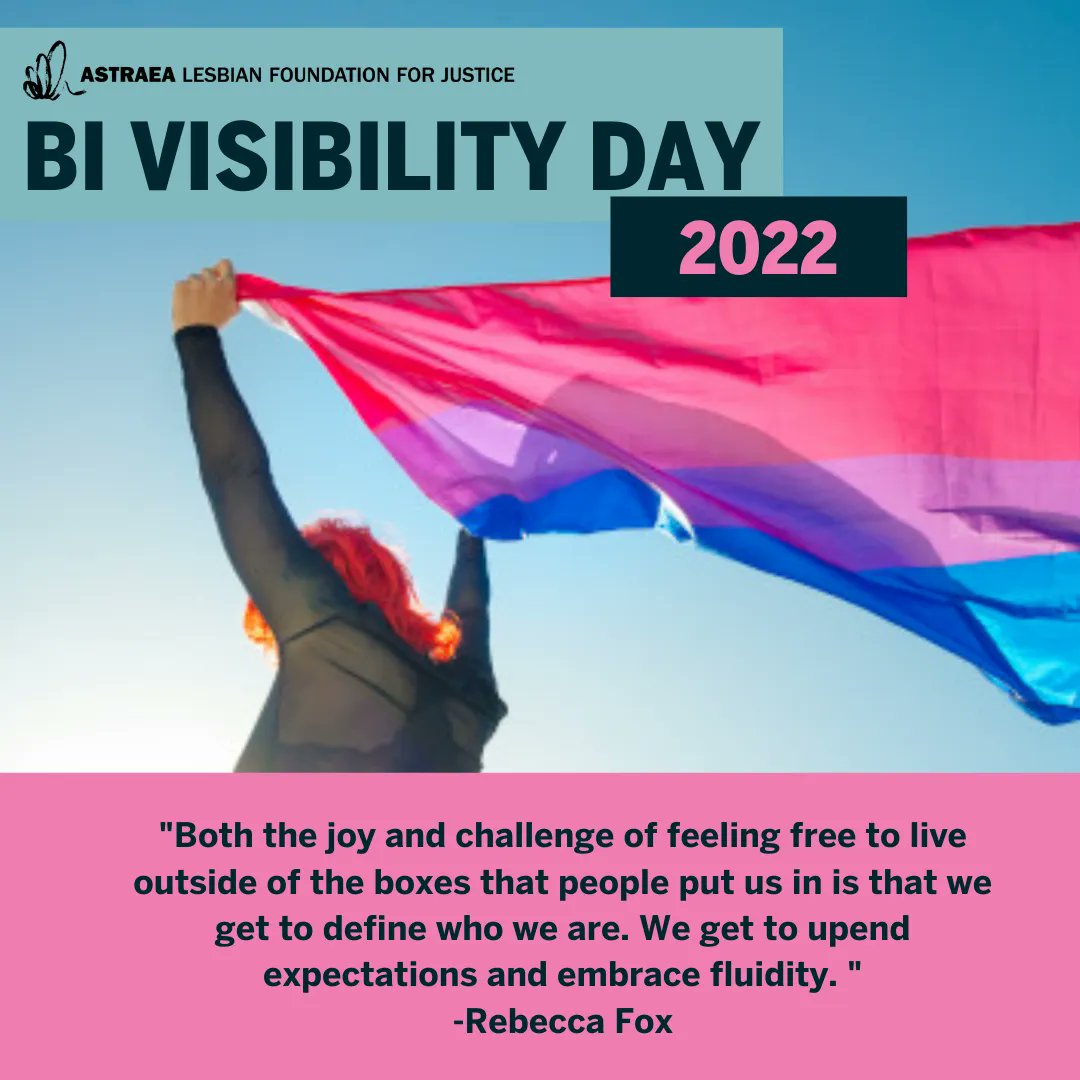 ASTRAEA LESBIAN FOUNDATION FOR JUSTICE
BI VISIBILITY DAY
2022

"Both the joy and challenge of feeling free to live outside of the boxes that people put us in is that we get to define who we are. We get to upend expectations and embrace fluidity. "
-Rebecca Fox